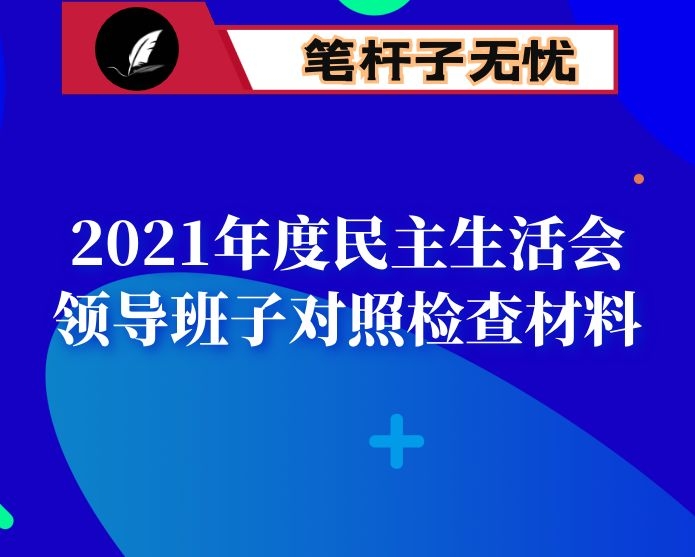 笔杆子无忧

2021年度民主生活会
领导班子对照检查材料